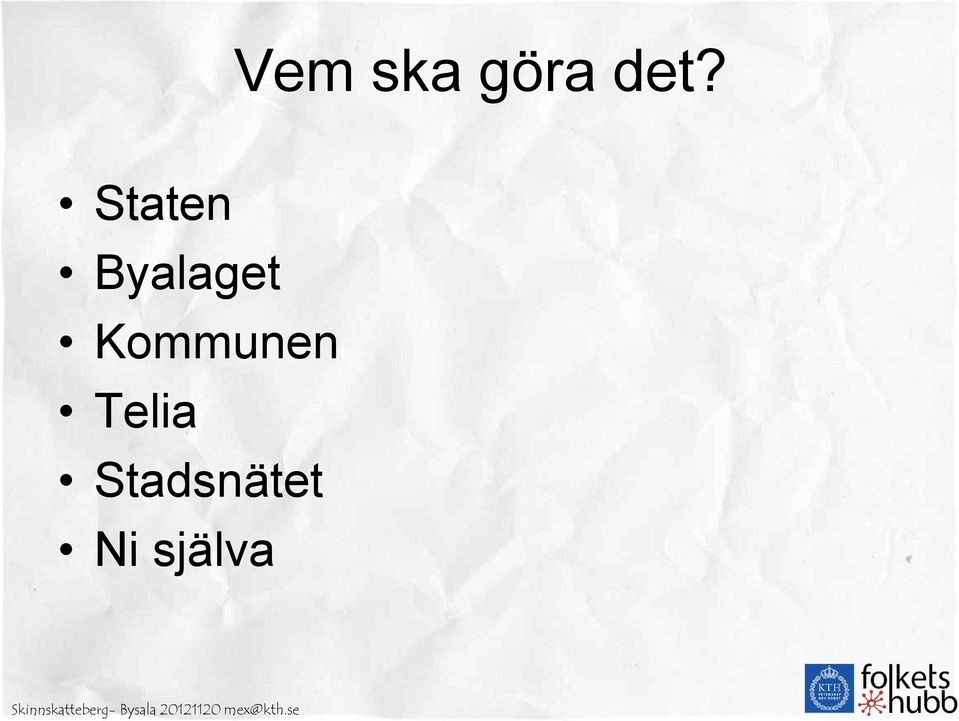 Vem ska göra det?

• Staten
• Byalaget
• Kommunen
• Telia
• Stadsnätet
• Ni själva

Skinnskatteberg- Bysala 20121120 mex@kth.se

KTH

folkets hubb